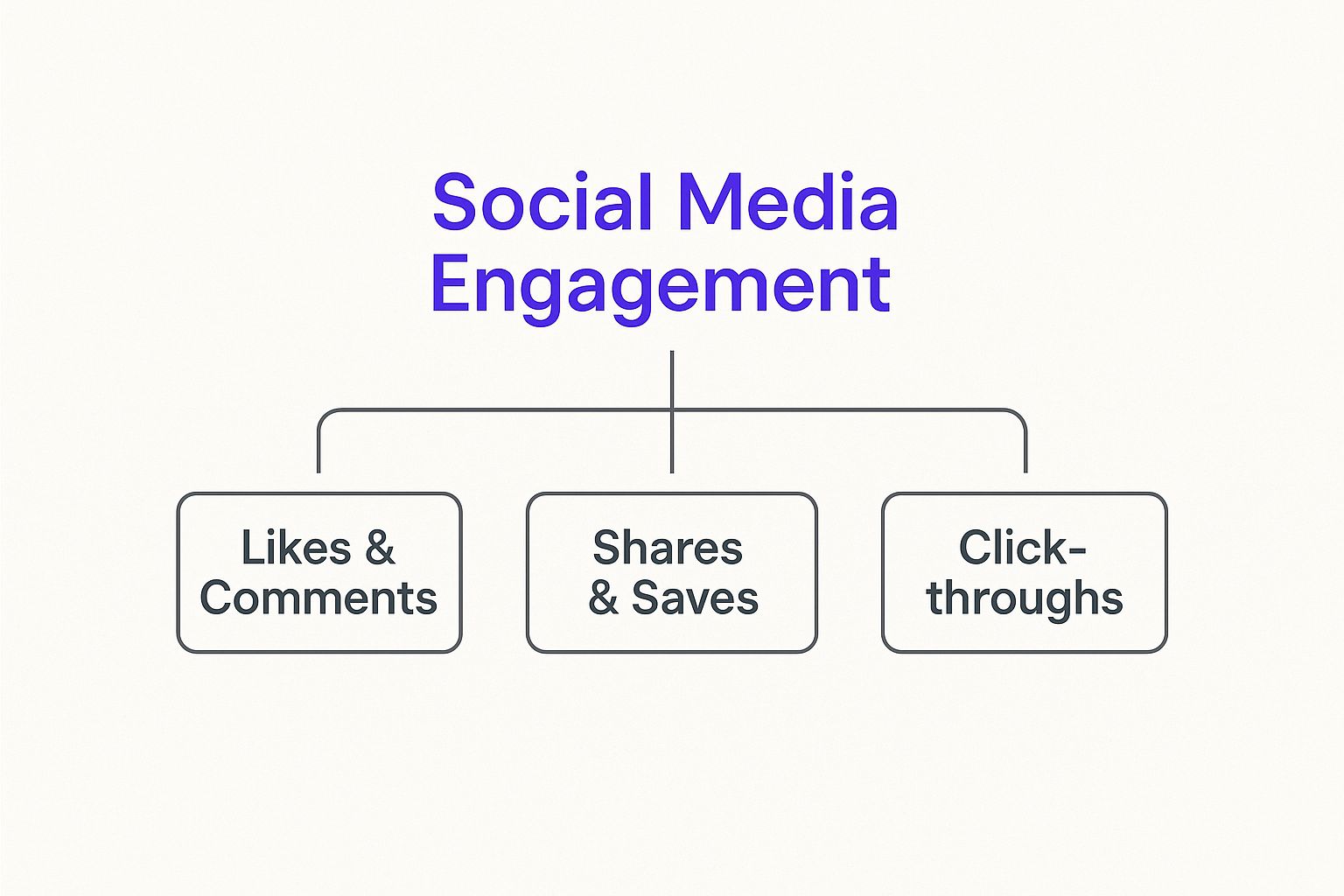 Social Media Engagement

Likes & Comments

Shares & Saves

Click-throughs